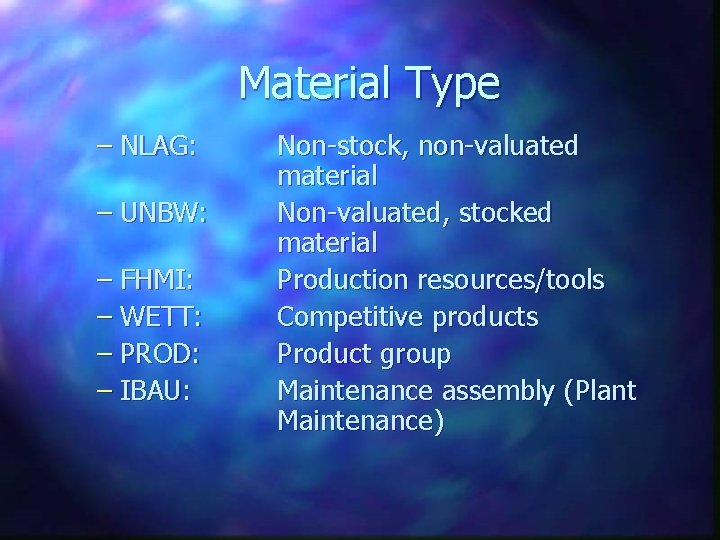 Material Type

– NLAG: Non-stock, non-valuated material

– UNBW: Non-valuated, stocked material

– FHMI: Production resources/tools

– WETT: Competitive products

– PROD: Product group

– IBAU: Maintenance assembly (Plant Maintenance)